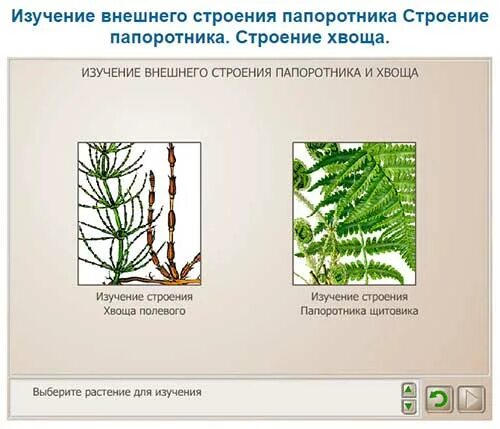 Изучение внешнего строения папоротника Строение папоротника. Строение хвоща.

ИЗУЧЕНИЕ ВНЕШНЕГО СТРОЕНИЯ ПАПОРОТНИКА И ХВОЩА

Изучение строения Хвоща полевого

Изучение строения Папоротника щитовика

Выберите растение для изучения